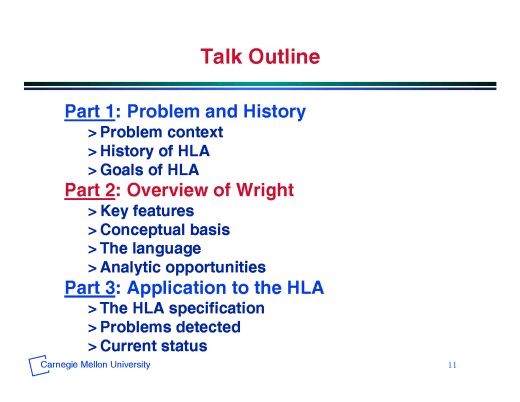 Talk Outline

Part 1: Problem and History
> Problem context
> History of HLA
> Goals of HLA

Part 2: Overview of Wright
> Key features
> Conceptual basis
> The language
> Analytic opportunities

Part 3: Application to the HLA
> The HLA specification
> Problems detected
> Current status

Carnegie Mellon University

11